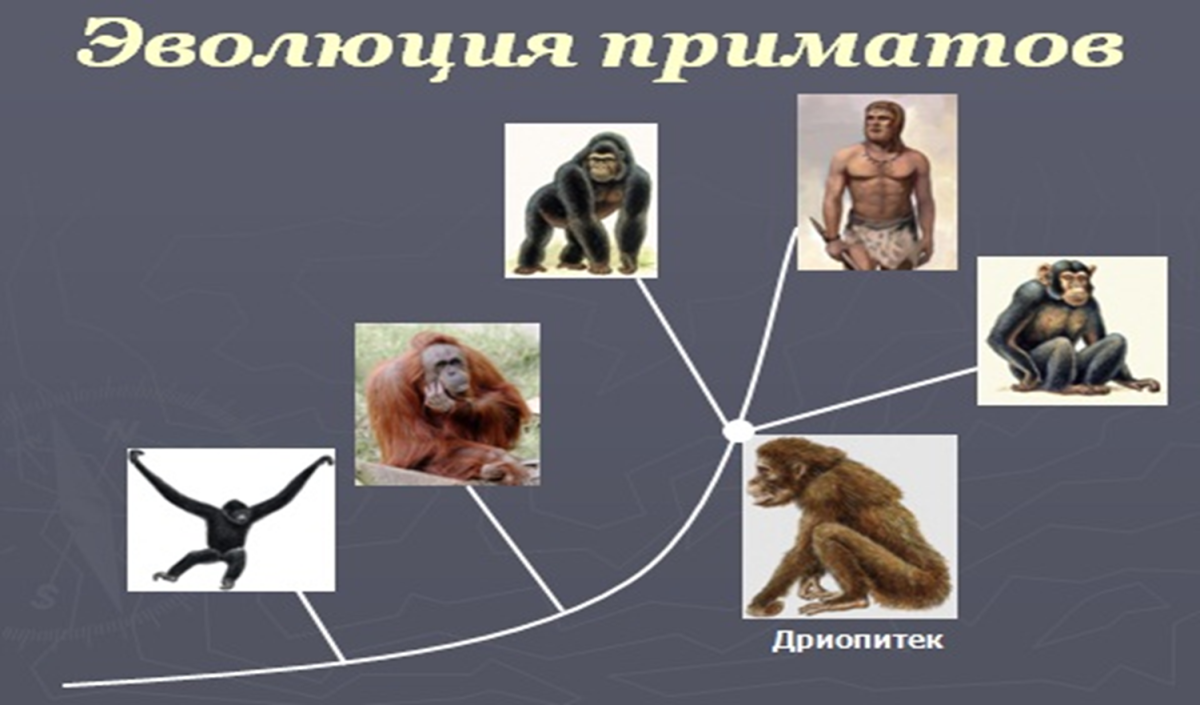 Эволюция приматов

Дриопитек